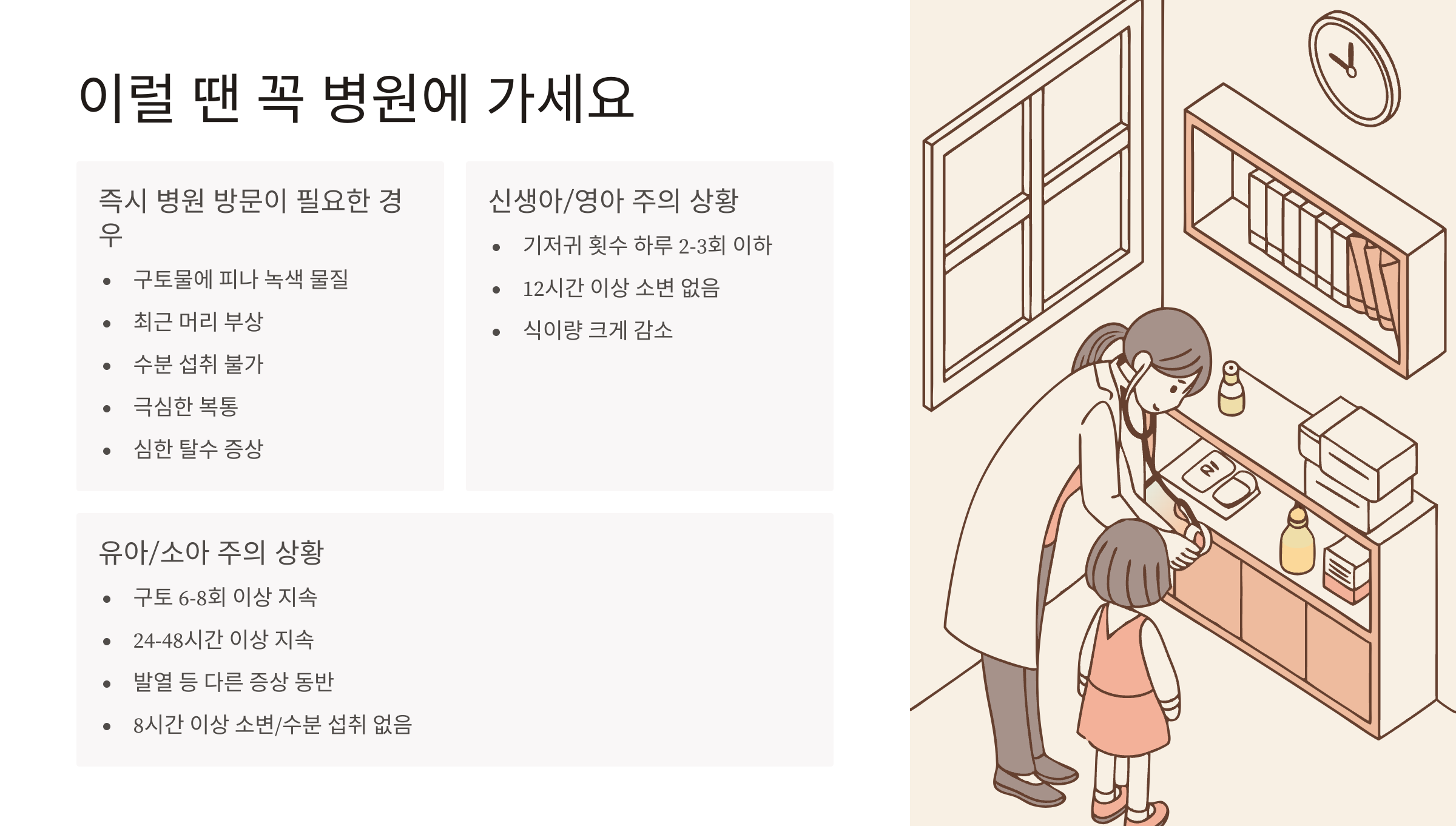 이럴 땐 꼭 병원에 가세요

즉시 병원 방문이 필요한 경우

- 구토물에 피나 녹색 물질
- 최근 머리 부상
- 수분 섭취 불가
- 극심한 복통
- 심한 탈수 증상

신생아/영아 주의 상황

- 기저귀 횟수 하루 2-3회 이하
- 12시간 이상 소변 없음
- 식이량 크게 감소

유아/소아 주의 상황

- 구토 6-8회 이상 지속
- 24-48시간 이상 지속
- 발열 등 다른 증상 동반
- 8시간 이상 소변/수분 섭취 없음